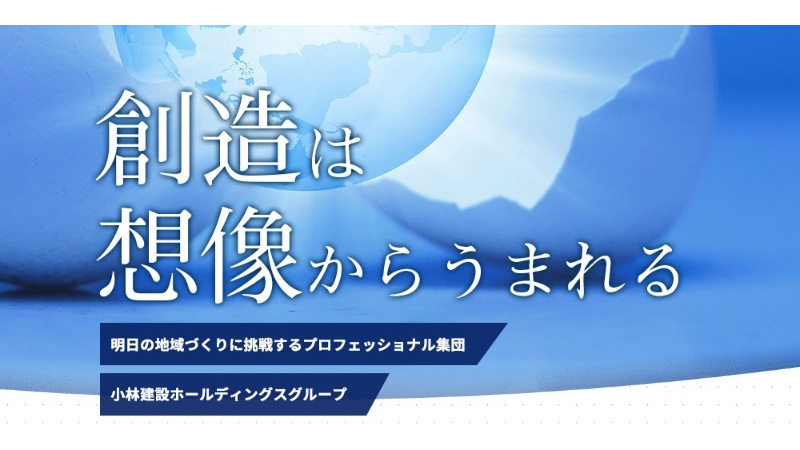 創造は
想像からうまれる

明日の地域づくりに挑戦するプロフェッショナル集団

小林建設ホールディングスグループ